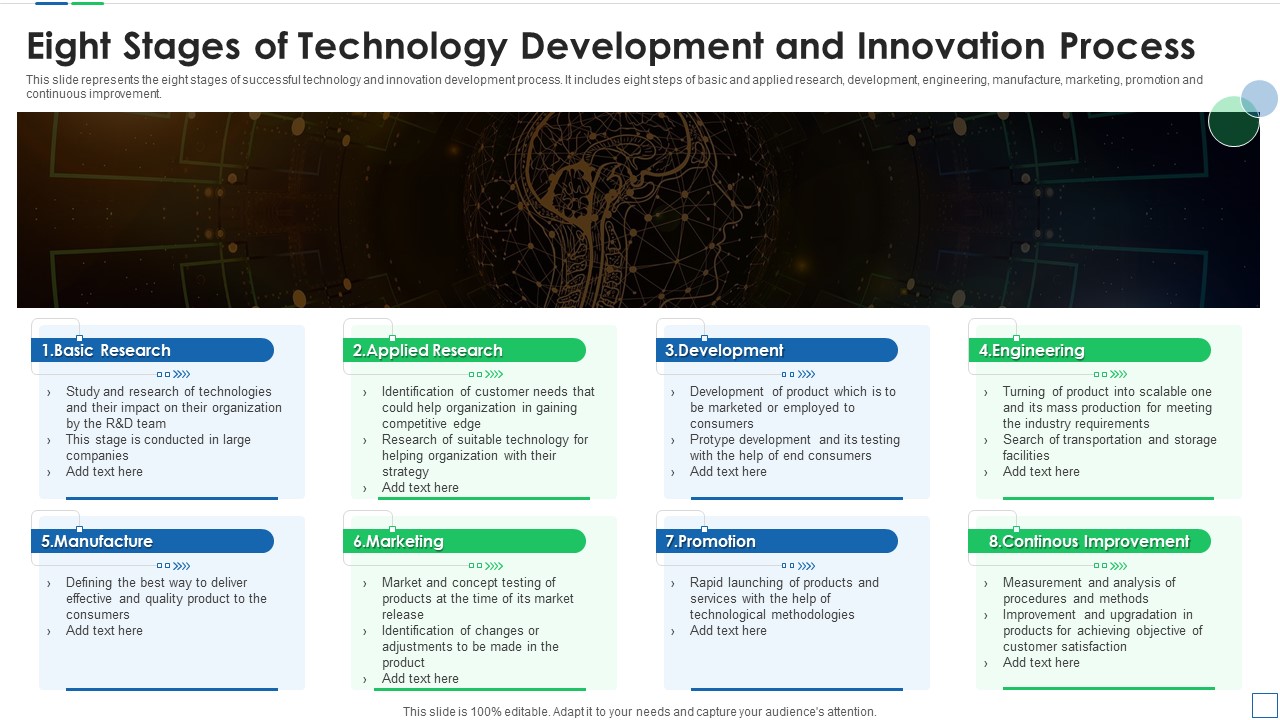 Eight Stages of Technology Development and Innovation Process

This slide represents the eight stages of successful technology and innovation development process. It includes eight steps of basic and applied research, development, engineering, manufacture, marketing, promotion and continuous improvement.

1.Basic Research

› Study and research of technologies and their impact on their organization by the R&D team
› This stage is conducted in large companies
› Add text here

2.Applied Research

› Identification of customer needs that could help organization in gaining competitive edge
› Research of suitable technology for helping organization with their strategy
› Add text here

3.Development

› Development of product which is to be marketed or employed to consumers
› Protype development and its testing with the help of end consumers
› Add text here

4.Engineering

› Turning of product into scalable one and its mass production for meeting the industry requirements
› Search of transportation and storage facilities
› Add text here

5.Manufacture

› Defining the best way to deliver effective and quality product to the consumers
› Add text here

6.Marketing

› Market and concept testing of products at the time of its market release
› Identification of changes or adjustments to be made in the product
› Add text here

7.Promotion

› Rapid launching of products and services with the help of technological methodologies
› Add text here

8.Continous Improvement

› Measurement and analysis of procedures and methods
› Improvement and upgradation in products for achieving objective of customer satisfaction
› Add text here

This slide is 100% editable. Adapt it to your needs and capture your audience's attention.